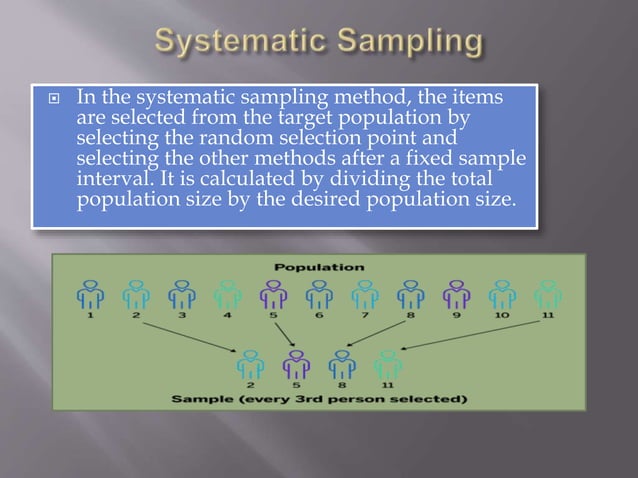 Systematic Sampling

In the systematic sampling method, the items are selected from the target population by selecting the random selection point and selecting the other methods after a fixed sample interval. It is calculated by dividing the total population size by the desired population size.

Population

1 2 3 4 5 6 7 8 9 10 11

2 5 8 11

Sample (every 3rd person selected)